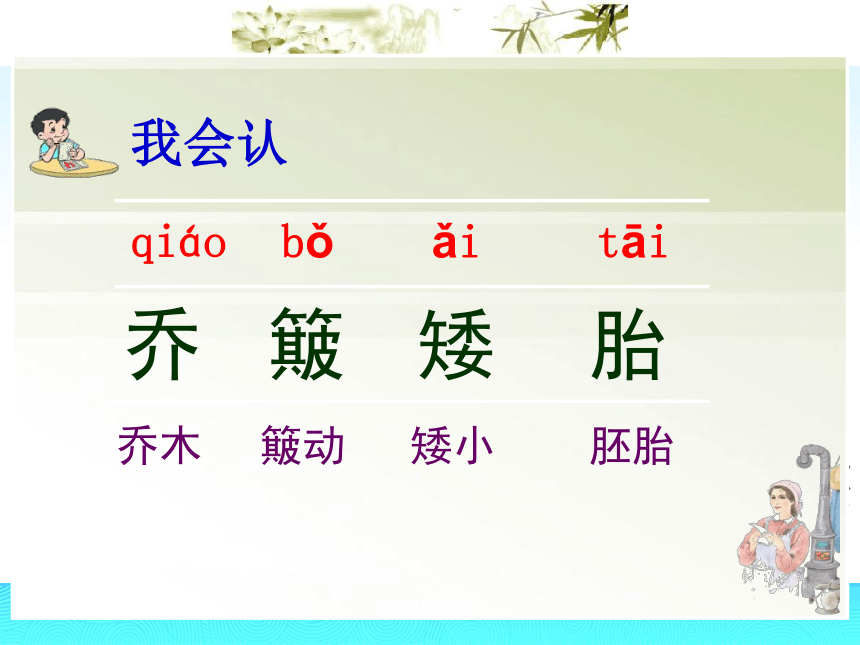 我会认

| qiáo | bǒ | ǎi | tāi |
|---|---|---|---|
| 乔 | 簸 | 矮 | 胎 |
| 乔木 | 簸动 | 矮小 | 胚胎 |